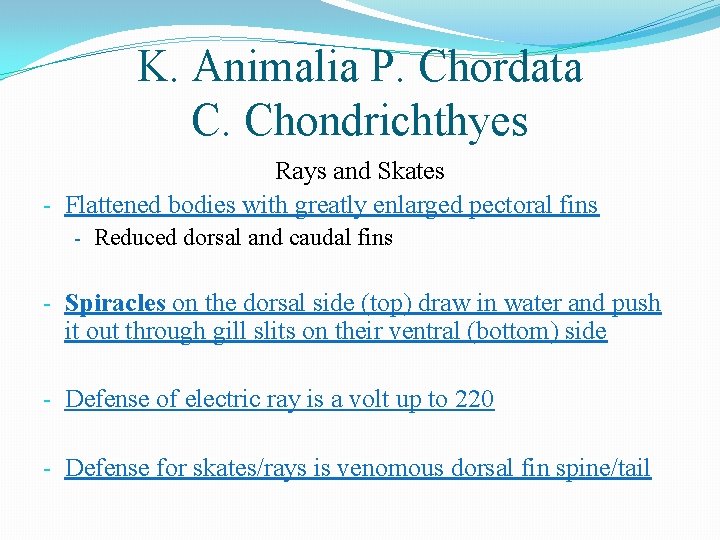 K. Animalia P. Chordata
C. Chondrichthyes

Rays and Skates

- Flattened bodies with greatly enlarged pectoral fins
  - Reduced dorsal and caudal fins

- Spiracles on the dorsal side (top) draw in water and push it out through gill slits on their ventral (bottom) side

- Defense of electric ray is a volt up to 220

- Defense for skates/rays is venomous dorsal fin spine/tail